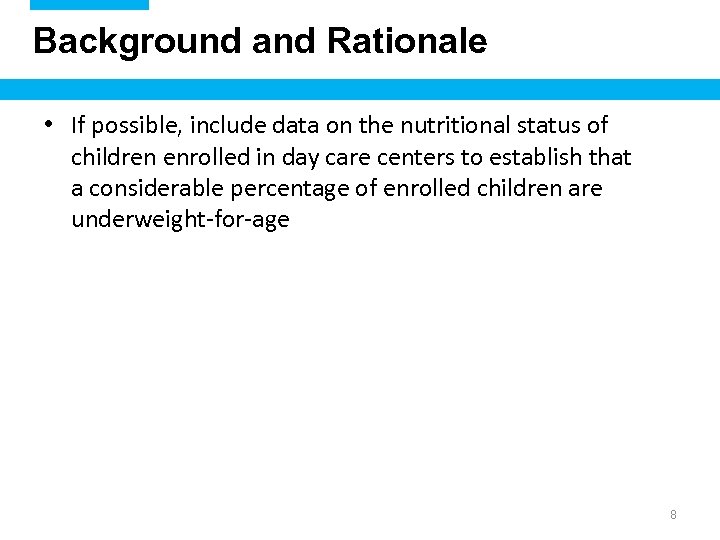 Background and Rationale

• If possible, include data on the nutritional status of children enrolled in day care centers to establish that a considerable percentage of enrolled children are underweight-for-age

8